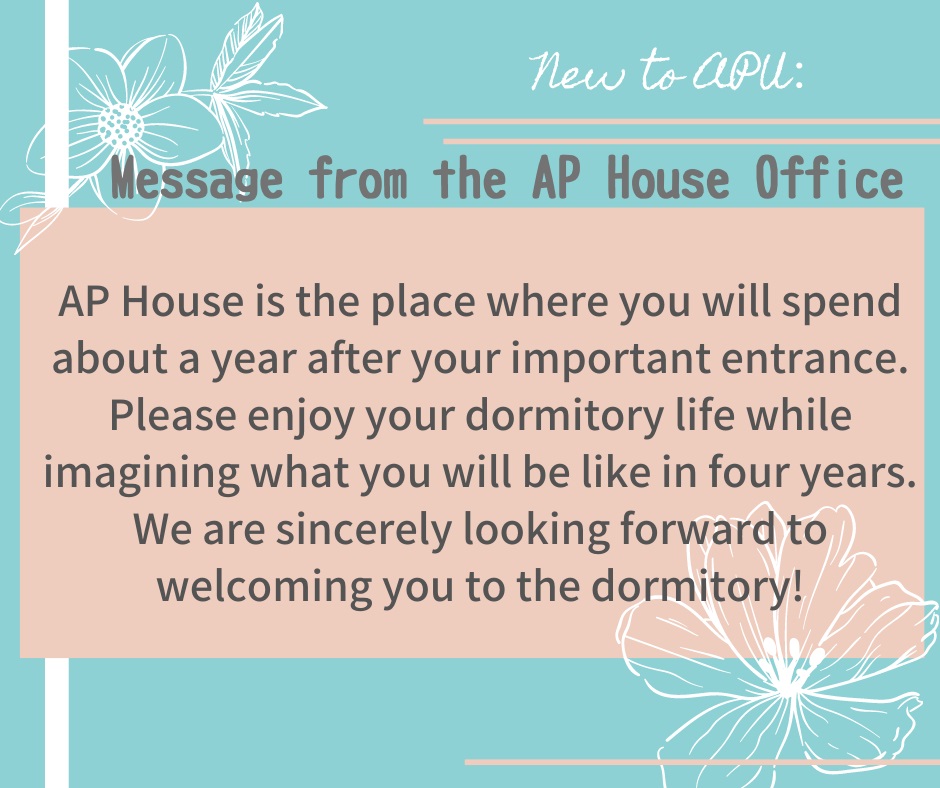 New to APU:

Message from the AP House Office

AP House is the place where you will spend about a year after your important entrance. Please enjoy your dormitory life while imagining what you will be like in four years. We are sincerely looking forward to welcoming you to the dormitory!